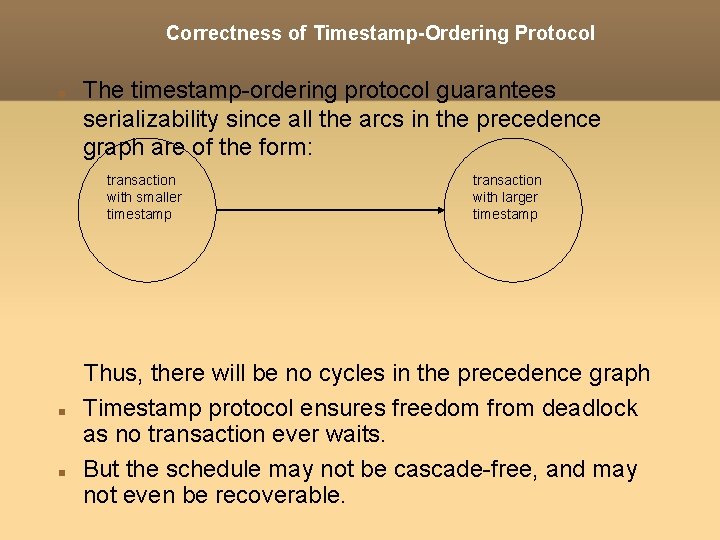 Correctness of Timestamp-Ordering Protocol

The timestamp-ordering protocol guarantees serializability since all the arcs in the precedence graph are of the form:

transaction with smaller timestamp

transaction with larger timestamp

Thus, there will be no cycles in the precedence graph

Timestamp protocol ensures freedom from deadlock as no transaction ever waits.

But the schedule may not be cascade-free, and may not even be recoverable.